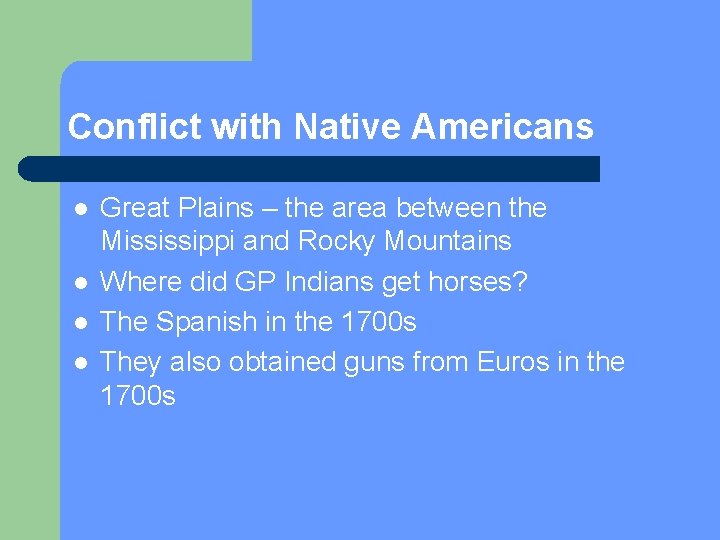 Conflict with Native Americans

- Great Plains – the area between the Mississippi and Rocky Mountains
- Where did GP Indians get horses?
- The Spanish in the 1700s
- They also obtained guns from Euros in the 1700s